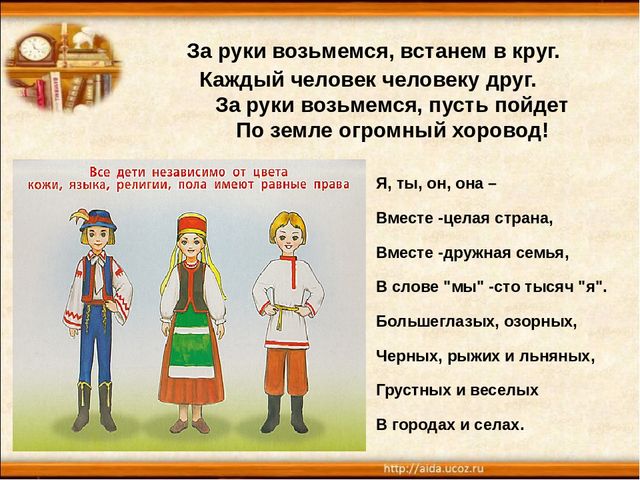 За руки возьмемся, встанем в круг.
Каждый человек человеку друг.
За руки возьмемся, пусть пойдет
По земле огромный хоровод!

Все дети независимо от цвета кожи, языка, религии, пола имеют равные права

Я, ты, он, она –

Вместе -целая страна,

Вместе -дружная семья,

В слове "мы" -сто тысяч "я".

Большеглазых, озорных,

Черных, рыжих и льняных,

Грустных и веселых

В городах и селах.

http://aida.ucoz.ru